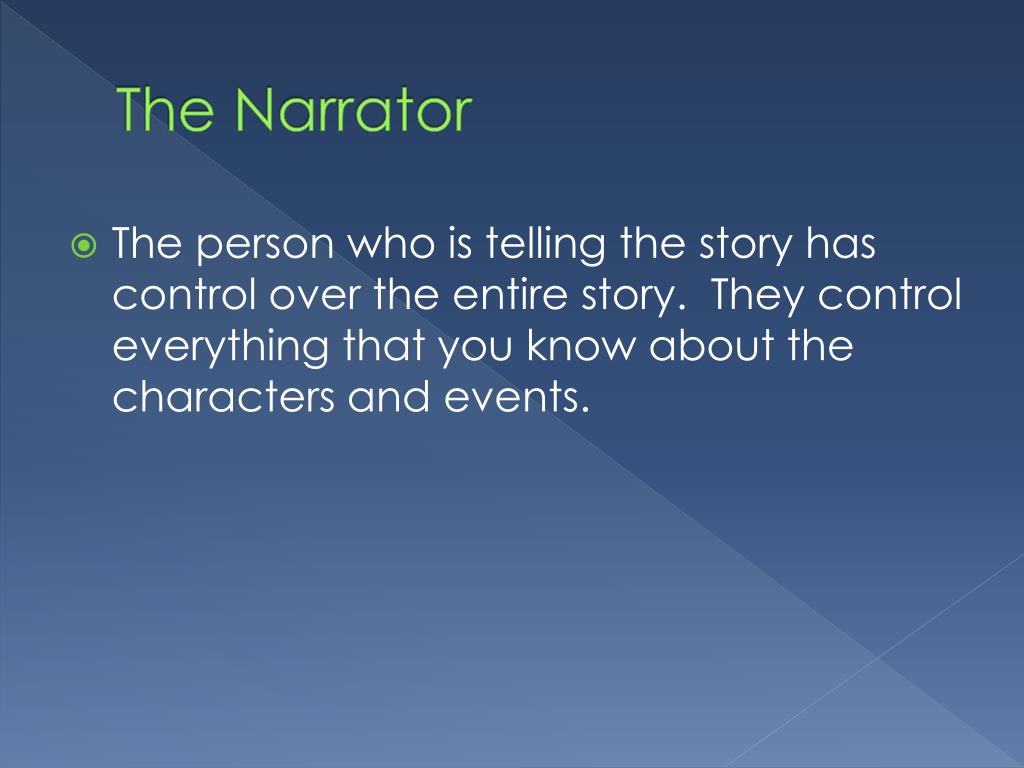 The Narrator

The person who is telling the story has control over the entire story. They control everything that you know about the characters and events.